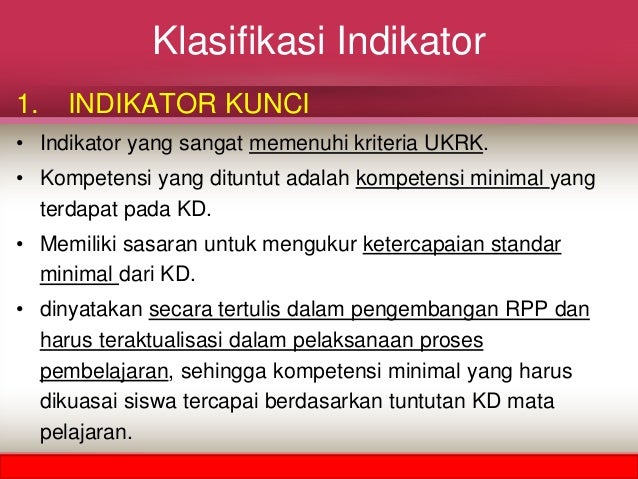 Klasifikasi Indikator

1. INDIKATOR KUNCI

• Indikator yang sangat memenuhi kriteria UKRK.

• Kompetensi yang dituntut adalah kompetensi minimal yang terdapat pada KD.

• Memiliki sasaran untuk mengukur ketercapaian standar minimal dari KD.

• dinyatakan secara tertulis dalam pengembangan RPP dan harus teraktualisasi dalam pelaksanaan proses pembelajaran, sehingga kompetensi minimal yang harus dikuasai siswa tercapai berdasarkan tuntutan KD mata pelajaran.